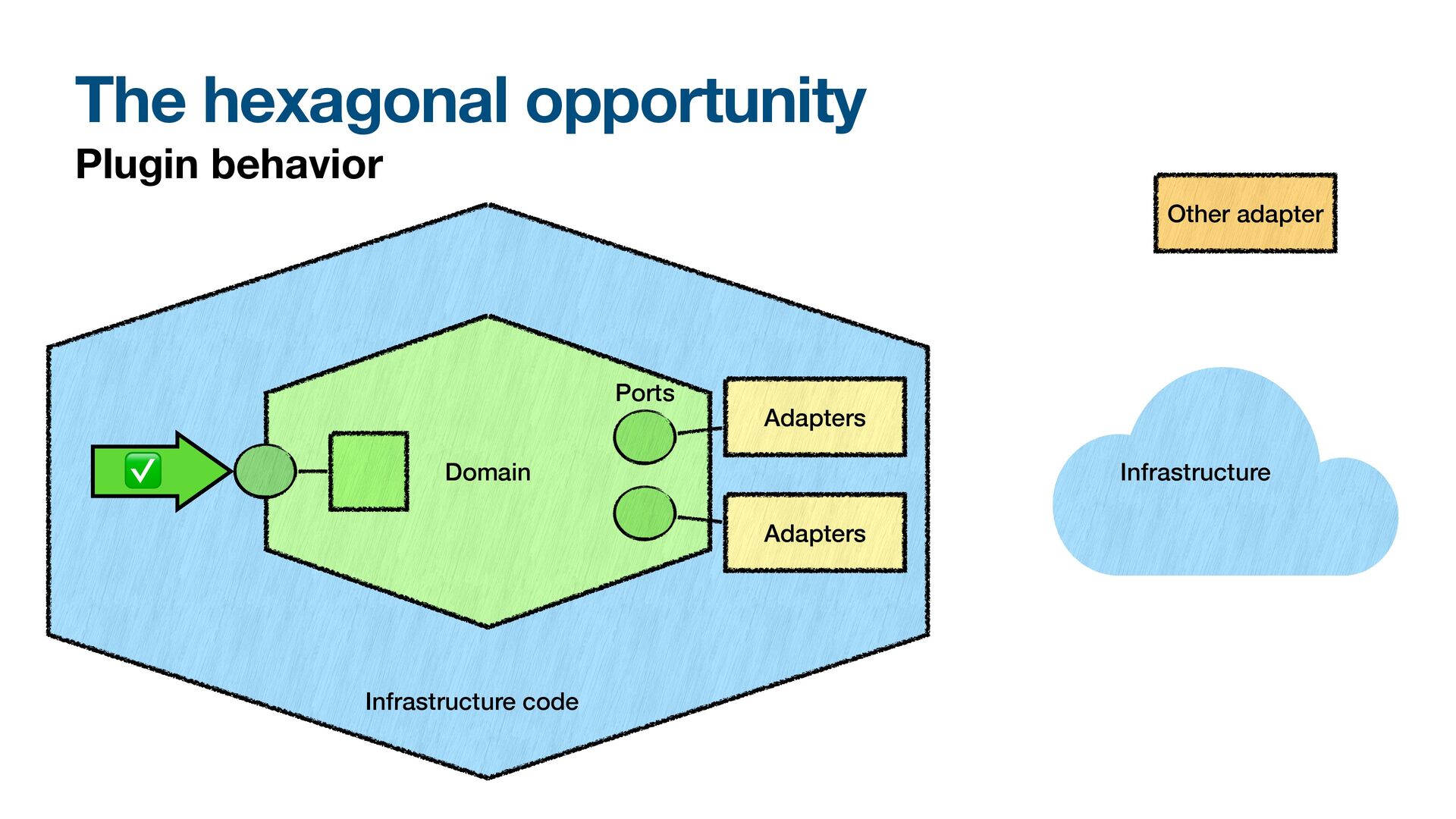 The hexagonal opportunity
Plugin behavior

Other adapter

✅

Domain

Ports

Adapters

Adapters

Infrastructure

Infrastructure code